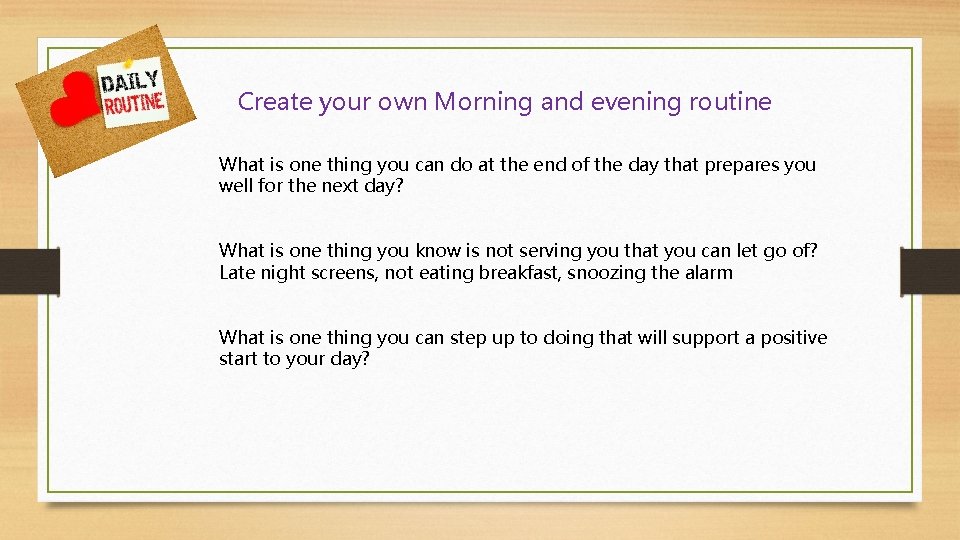 DAILY ROUTINE

Create your own Morning and evening routine

What is one thing you can do at the end of the day that prepares you well for the next day?

What is one thing you know is not serving you that you can let go of?
Late night screens, not eating breakfast, snoozing the alarm

What is one thing you can step up to doing that will support a positive start to your day?